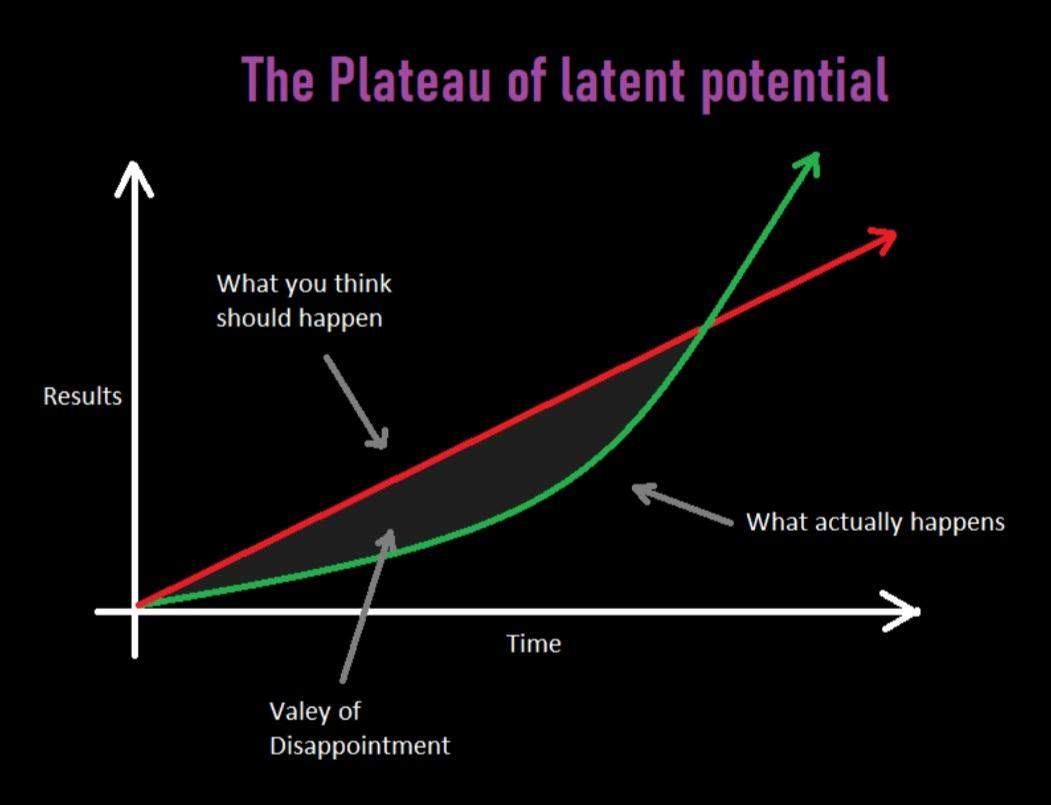 The Plateau of latent potential

What you think should happen

Results

What actually happens

Time

Valey of Disappointment